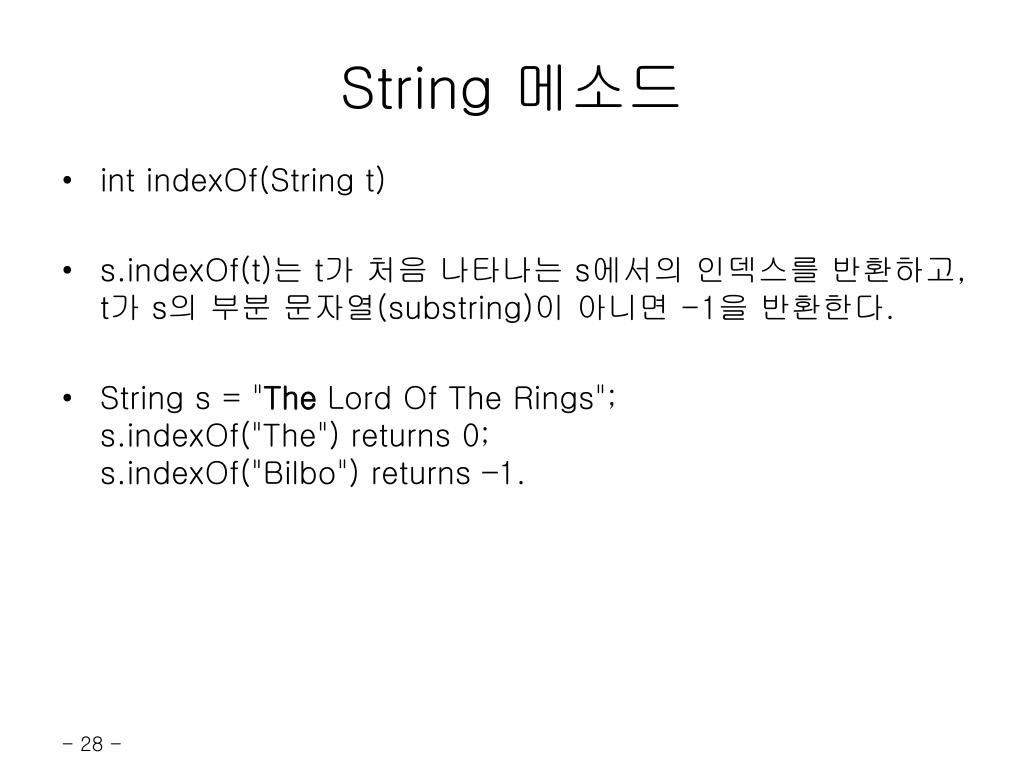 String 메소드

• int indexOf(String t)

• s.indexOf(t)는 t가 처음 나타나는 s에서의 인덱스를 반환하고, t가 s의 부분 문자열(substring)이 아니면 -1을 반환한다.

• String s = "The Lord Of The Rings";
s.indexOf("The") returns 0;
s.indexOf("Bilbo") returns -1.

- 28 -